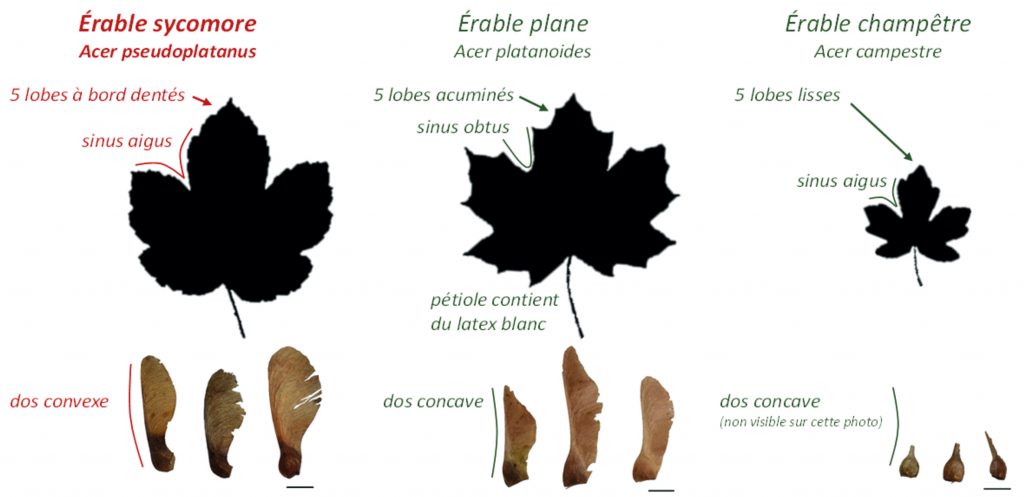 Érable sycomore
Acer pseudoplatanus

5 lobes à bord dentés

sinus aigus

dos convexe

Érable plane
Acer platanoides

5 lobes acuminés

sinus obtus

pétiole contient du latex blanc

dos concave

Érable champêtre
Acer campestre

5 lobes lisses

sinus aigus

dos concave
(non visible sur cette photo)